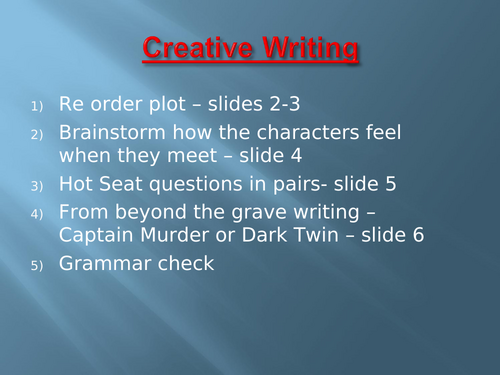 Creative Writing

1) Re order plot – slides 2-3
2) Brainstorm how the characters feel when they meet – slide 4
3) Hot Seat questions in pairs- slide 5
4) From beyond the grave writing – Captain Murder or Dark Twin – slide 6
5) Grammar check